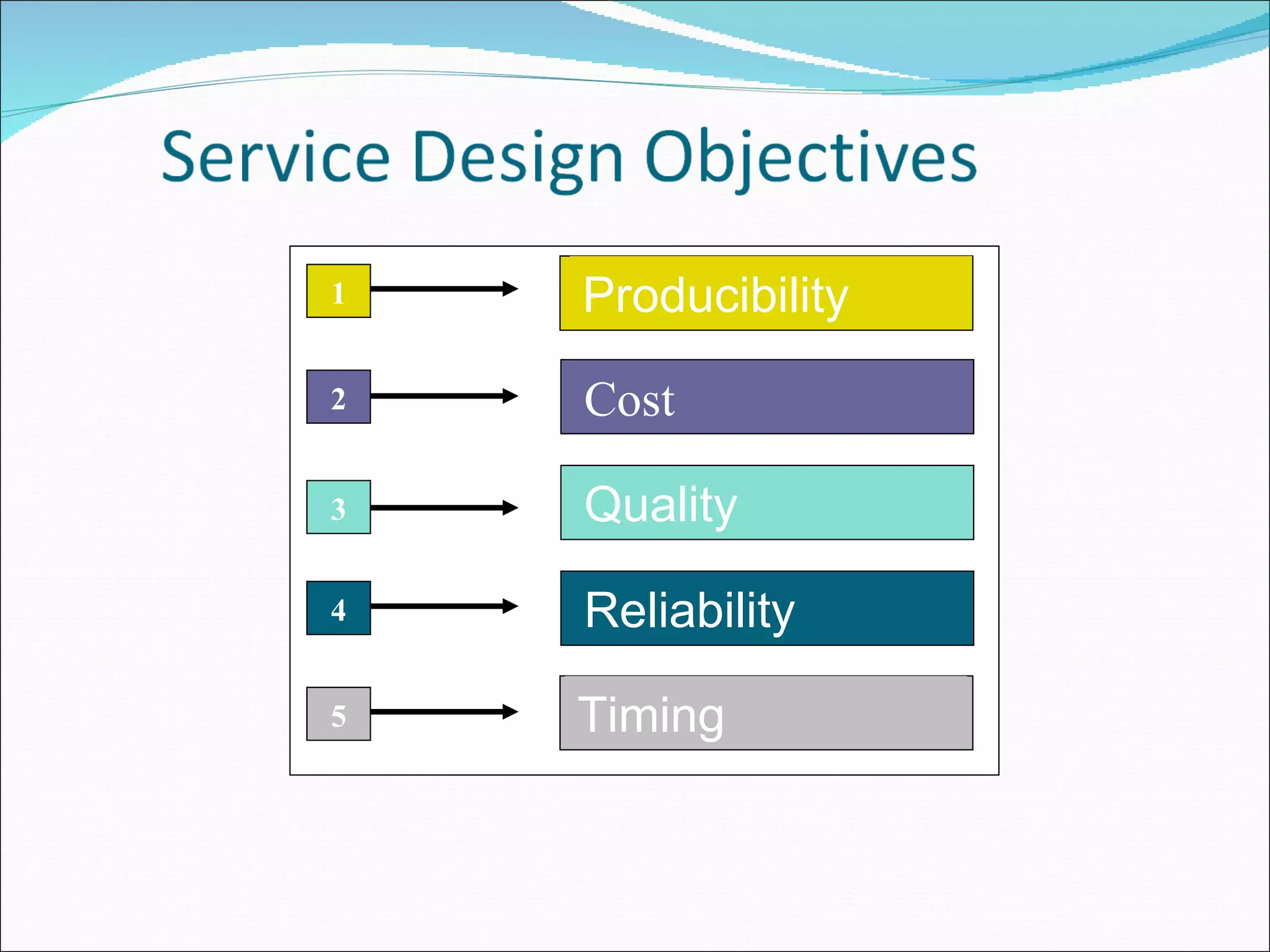 Service Design Objectives

1 Producibility

2 Cost

3 Quality

4 Reliability

5 Timing